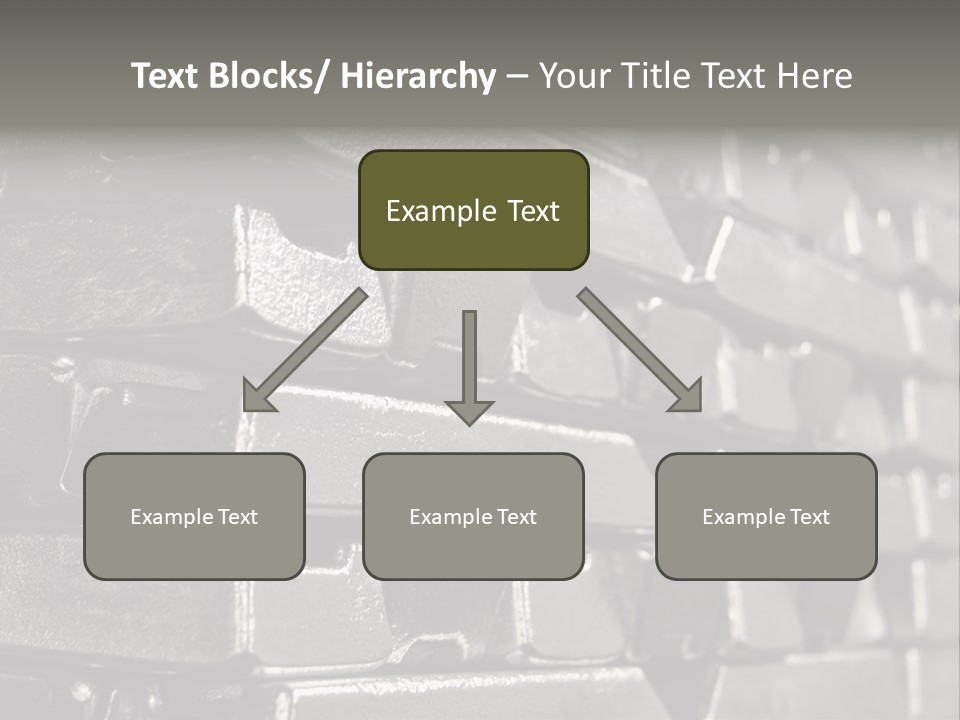 Text Blocks/ Hierarchy – Your Title Text Here

Example Text

Example Text

Example Text

Example Text